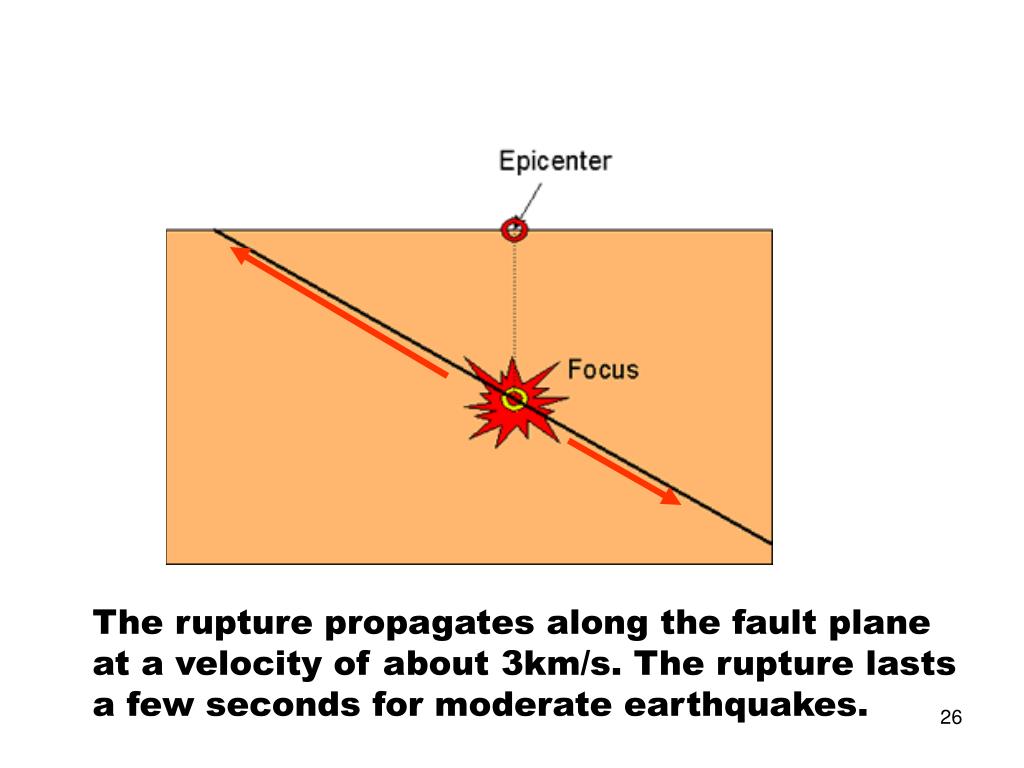 Epicenter

Focus

The rupture propagates along the fault plane at a velocity of about 3km/s. The rupture lasts a few seconds for moderate earthquakes.

26